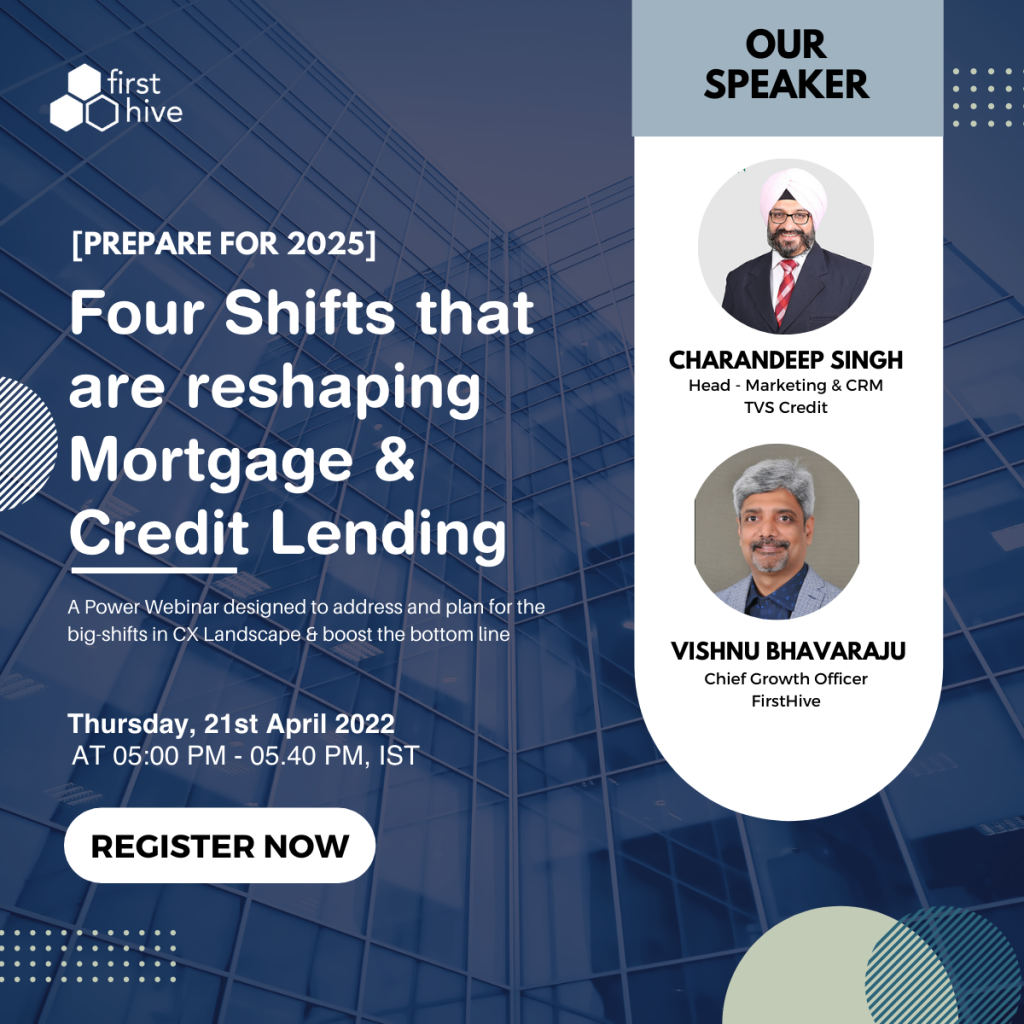 first hive

[PREPARE FOR 2025]

Four Shifts that are reshaping Mortgage & Credit Lending

A Power Webinar designed to address and plan for the big-shifts in CX Landscape & boost the bottom line

Thursday, 21st April 2022
AT 05:00 PM - 05.40 PM, IST

REGISTER NOW

OUR SPEAKER

CHARANDEEP SINGH
Head - Marketing & CRM
TVS Credit

VISHNU BHAVARAJU
Chief Growth Officer
FirstHive